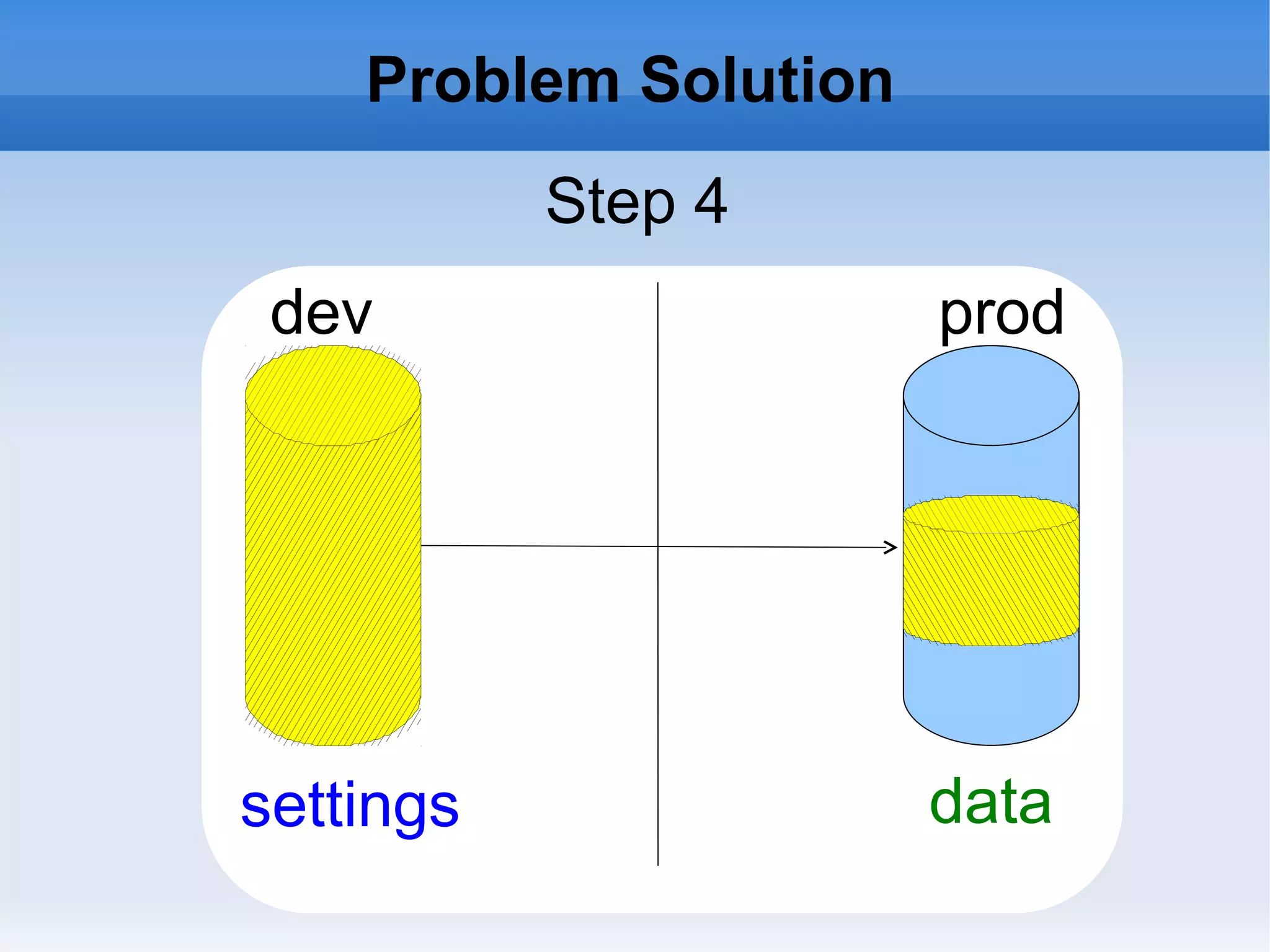 Problem Solution

Step 4

dev

prod

settings

data